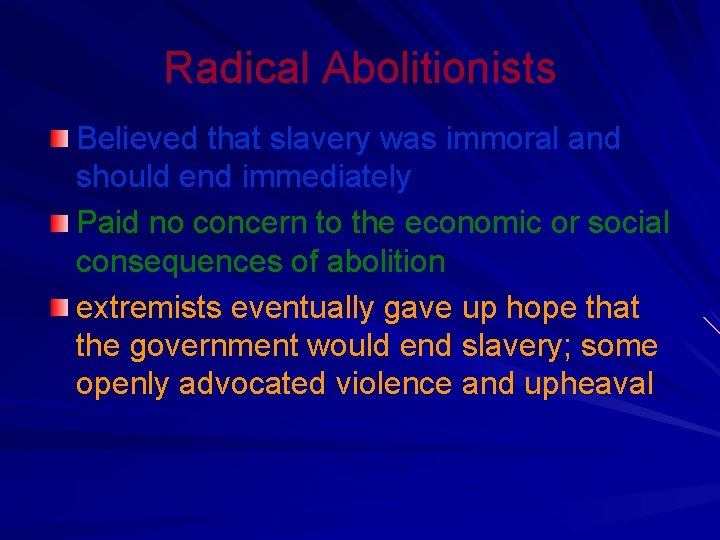 Radical Abolitionists

Believed that slavery was immoral and should end immediately

Paid no concern to the economic or social consequences of abolition

extremists eventually gave up hope that the government would end slavery; some openly advocated violence and upheaval